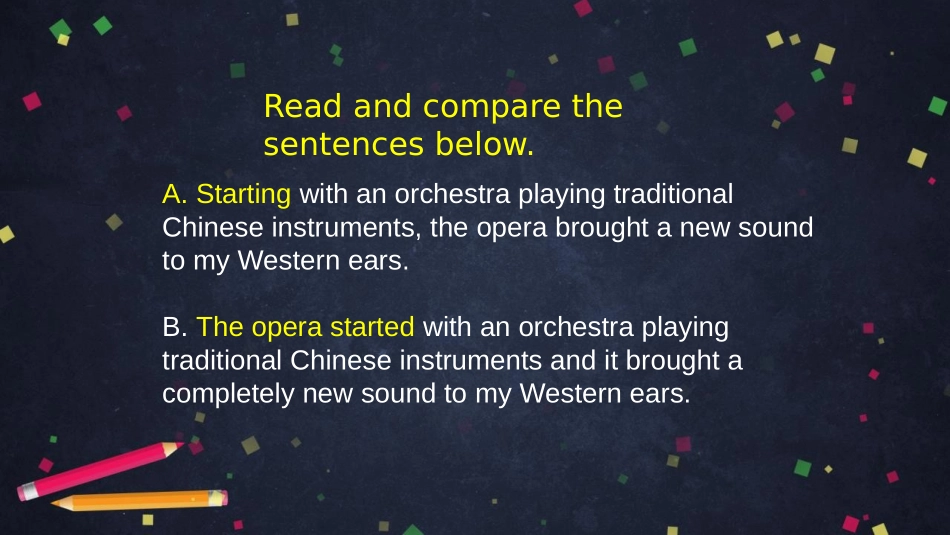 Read and compare the sentences below.

A. Starting with an orchestra playing traditional Chinese instruments, the opera brought a new sound to my Western ears.

B. The opera started with an orchestra playing traditional Chinese instruments and it brought a completely new sound to my Western ears.